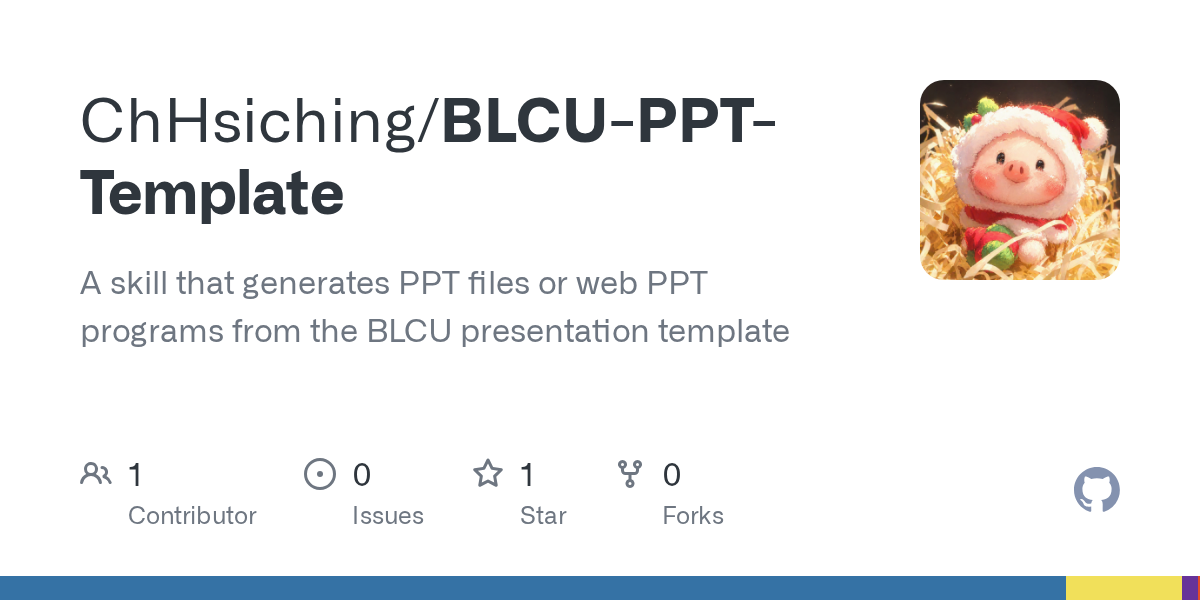 ChHsiching/BLCU-PPT-Template

A skill that generates PPT files or web PPT programs from the BLCU presentation template

1 Contributor

0 Issues

1 Star

0 Forks